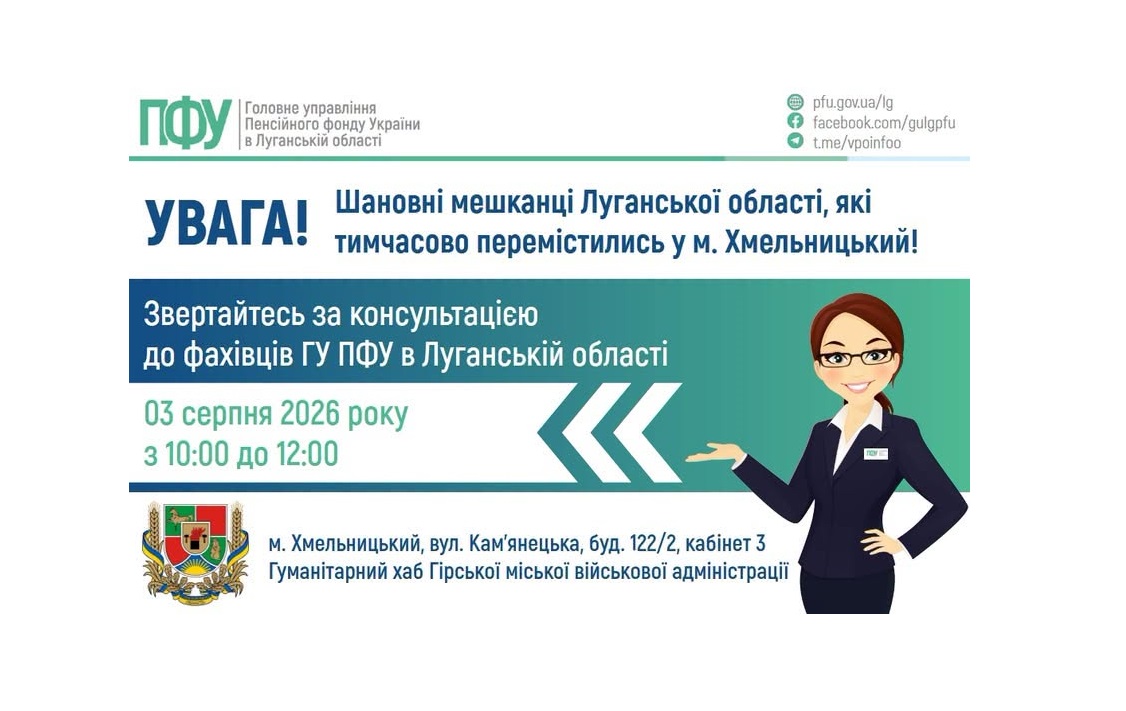 ПФУ Головне управління Пенсійного фонду України в Луганській області

pfu.gov.ua/lg
facebook.com/gulgpfu
t.me/vpoinfoo

УВАГА! Шановні мешканці Луганської області, які тимчасово перемістились у м. Хмельницький!

Звертайтесь за консультацією до фахівців ГУ ПФУ в Луганській області

03 серпня 2026 року
з 10:00 до 12:00

ПФУ

м. Хмельницький, вул. Кам'янецька, буд. 122/2, кабінет 3
Гуманітарний хаб Гірської міської військової адміністрації